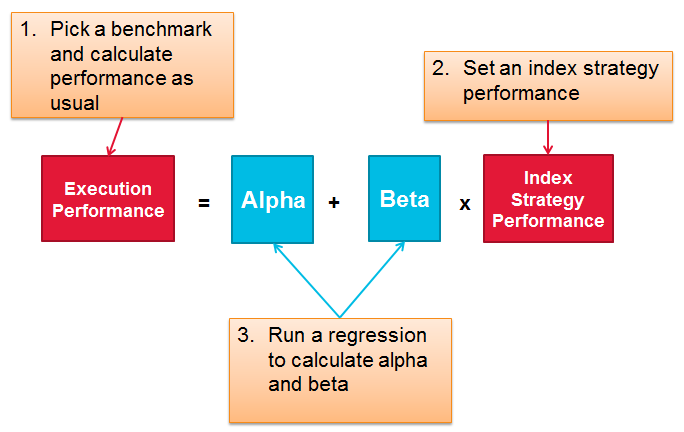 1. Pick a benchmark and calculate performance as usual

2. Set an index strategy performance

Execution Performance = Alpha + Beta x Index Strategy Performance

3. Run a regression to calculate alpha and beta